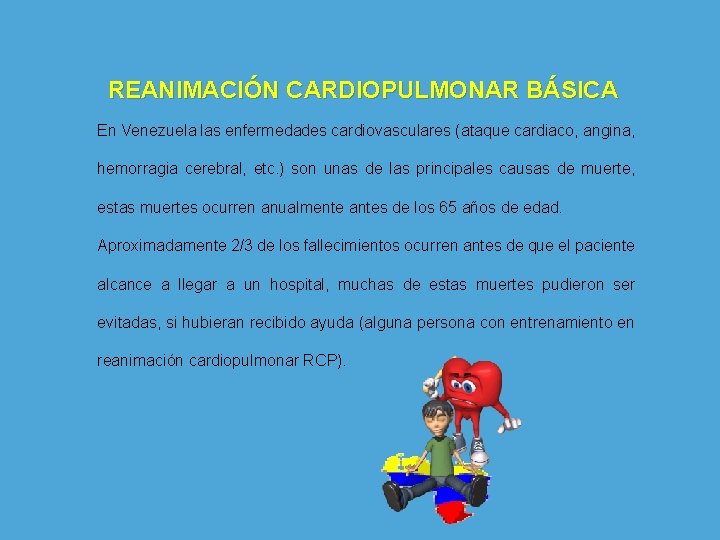 REANIMACIÓN CARDIOPULMONAR BÁSICA

En Venezuela las enfermedades cardiovasculares (ataque cardiaco, angina, hemorragia cerebral, etc.) son unas de las principales causas de muerte, estas muertes ocurren anualmente antes de los 65 años de edad.

Aproximadamente 2/3 de los fallecimientos ocurren antes de que el paciente alcance a llegar a un hospital, muchas de estas muertes pudieron ser evitadas, si hubieran recibido ayuda (alguna persona con entrenamiento en reanimación cardiopulmonar RCP).